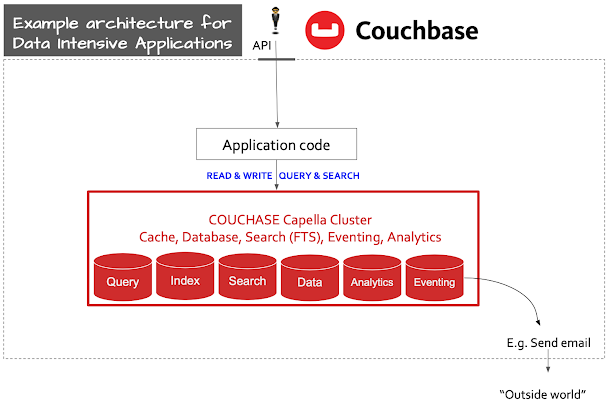 Example architecture for Data Intensive Applications

API

Couchbase

Application code

READ & WRITE QUERY & SEARCH

COUCHASE Capella Cluster
Cache, Database, Search (FTS), Eventing, Analytics

Query
Index
Search
Data
Analytics
Eventing

E.g. Send email

"Outside world"